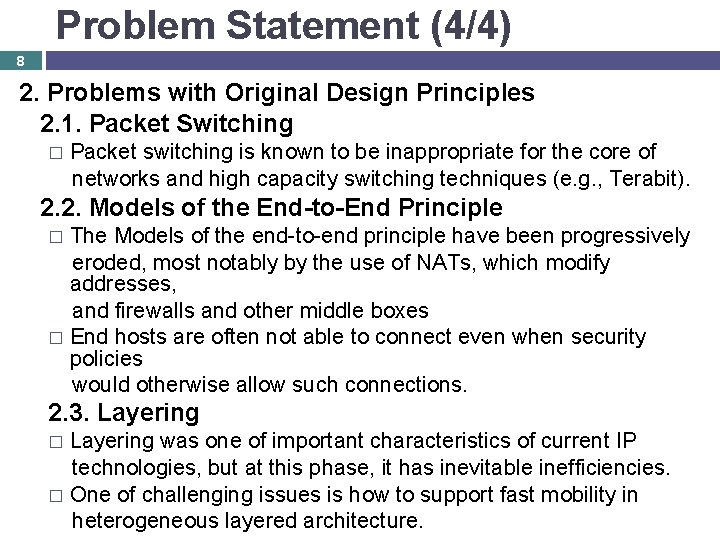 Problem Statement (4/4)

8

2. Problems with Original Design Principles

2.1. Packet Switching

□ Packet switching is known to be inappropriate for the core of networks and high capacity switching techniques (e.g., Terabit).

2.2. Models of the End-to-End Principle

□ The Models of the end-to-end principle have been progressively eroded, most notably by the use of NATs, which modify addresses,
and firewalls and other middle boxes

□ End hosts are often not able to connect even when security policies
would otherwise allow such connections.

2.3. Layering

□ Layering was one of important characteristics of current IP technologies, but at this phase, it has inevitable inefficiencies.

□ One of challenging issues is how to support fast mobility in heterogeneous layered architecture.